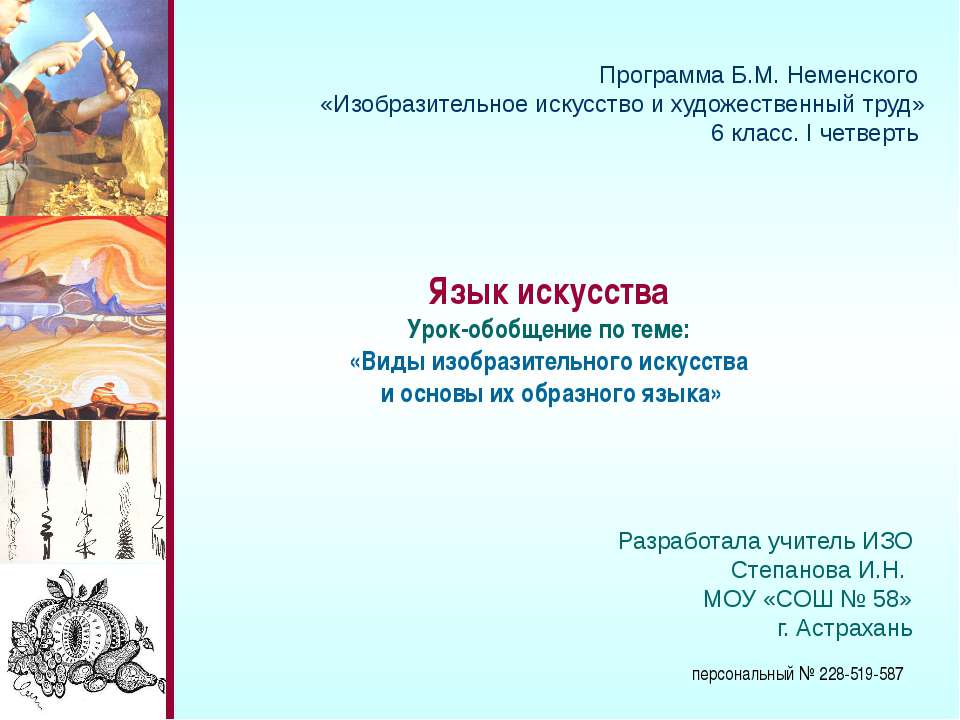 Программа Б.М. Неменского
«Изобразительное искусство и художественный труд»
6 класс. I четверть

Язык искусства
Урок-обобщение по теме:
«Виды изобразительного искусства
и основы их образного языка»

Разработала учитель ИЗО
Степанова И.Н.
МОУ «СОШ № 58»
г. Астрахань

персональный № 228-519-587